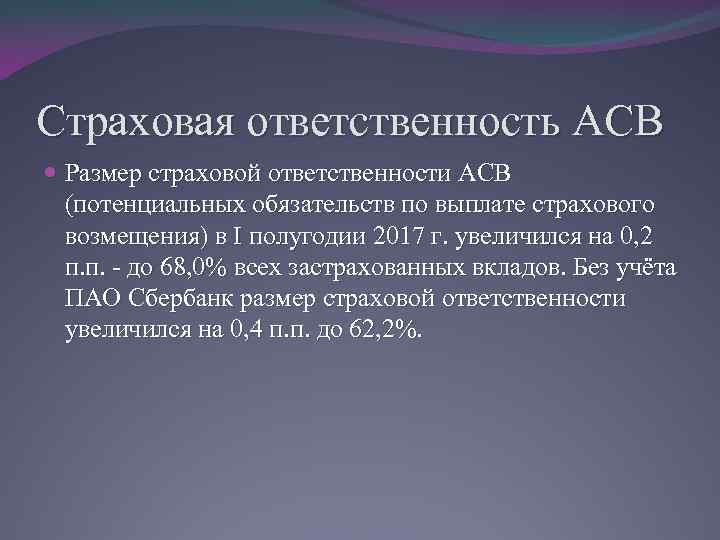 Страховая ответственность АСВ

Размер страховой ответственности АСВ (потенциальных обязательств по выплате страхового возмещения) в I полугодии 2017 г. увеличился на 0,2 п.п. - до 68,0% всех застрахованных вкладов. Без учёта ПАО Сбербанк размер страховой ответственности увеличился на 0,4 п.п. до 62,2%.